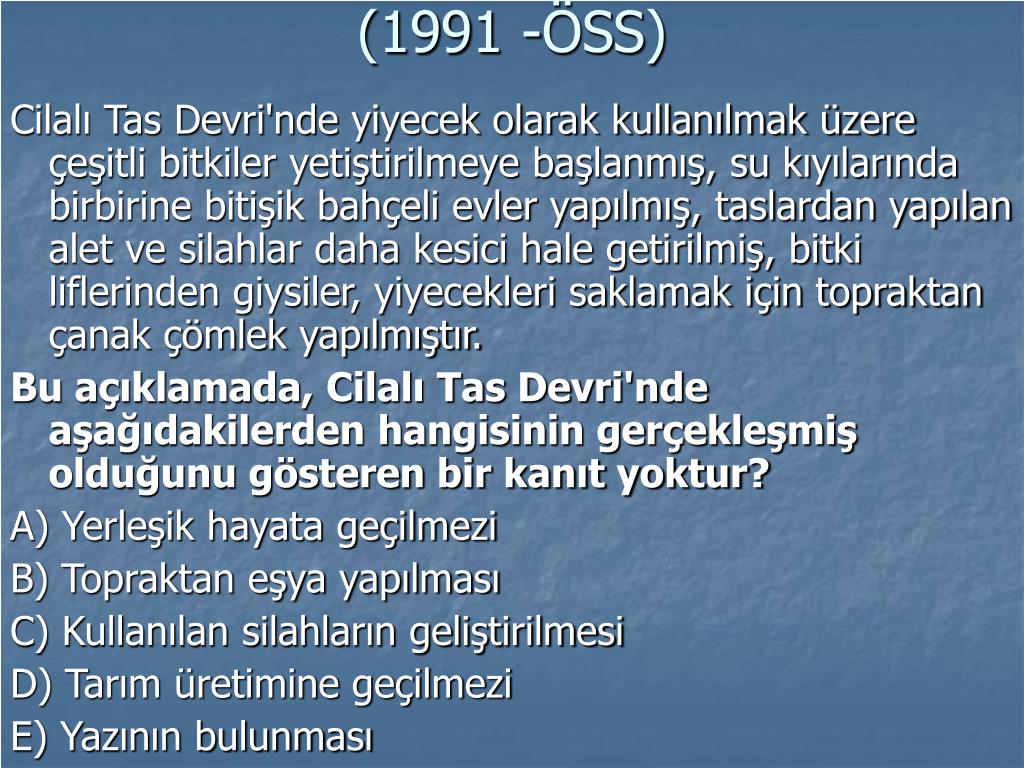 (1991 -ÖSS)

Cilalı Tas Devri'nde yiyecek olarak kullanılmak üzere çeşitli bitkiler yetiştirilmeye başlanmış, su kıyılarında birbirine bitişik bahçeli evler yapılmış, taslardan yapılan alet ve silahlar daha kesici hale getirilmiş, bitki liflerinden giysiler, yiyecekleri saklamak için topraktan çanak çömlek yapılmıştır.

Bu açıklamada, Cilalı Tas Devri'nde aşağıdakilerden hangisinin gerçekleşmiş olduğunu gösteren bir kanıt yoktur?

A) Yerleşik hayata geçilmezi

B) Topraktan eşya yapılması

C) Kullanılan silahların geliştirilmesi

D) Tarım üretimine geçilmezi

E) Yazının bulunması